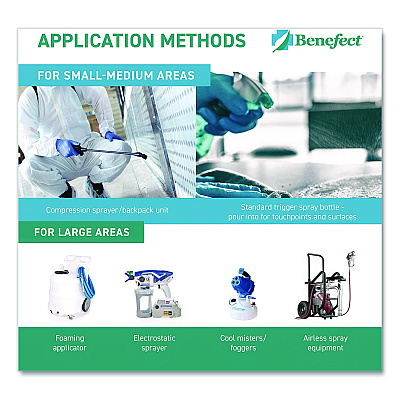 APPLICATION METHODS

Benefect

FOR SMALL-MEDIUM AREAS

Compression sprayer/backpack unit

Standard trigger spray bottle - pour into for touchpoints and surfaces

FOR LARGE AREAS

Foaming applicator

Electrostatic sprayer

Cool misters/ foggers

Airless spray equipment